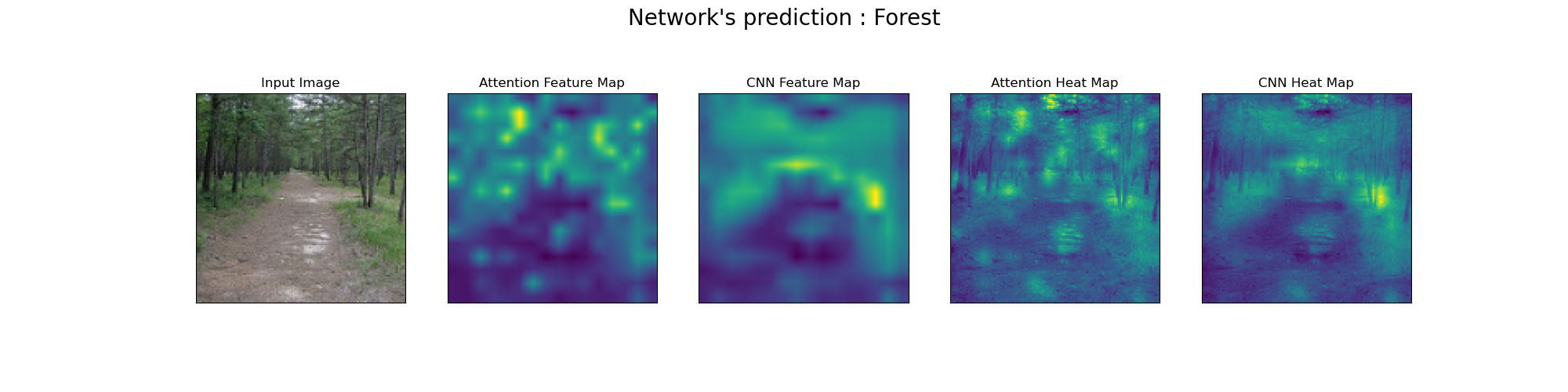 Network's prediction : Forest

Input Image

Attention Feature Map

CNN Feature Map

Attention Heat Map

CNN Heat Map